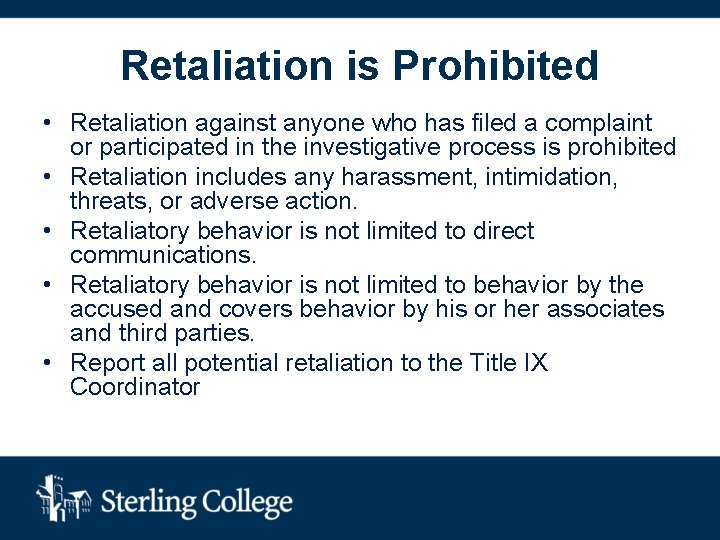 Retaliation is Prohibited

• Retaliation against anyone who has filed a complaint or participated in the investigative process is prohibited
• Retaliation includes any harassment, intimidation, threats, or adverse action.
• Retaliatory behavior is not limited to direct communications.
• Retaliatory behavior is not limited to behavior by the accused and covers behavior by his or her associates and third parties.
• Report all potential retaliation to the Title IX Coordinator

Sterling College